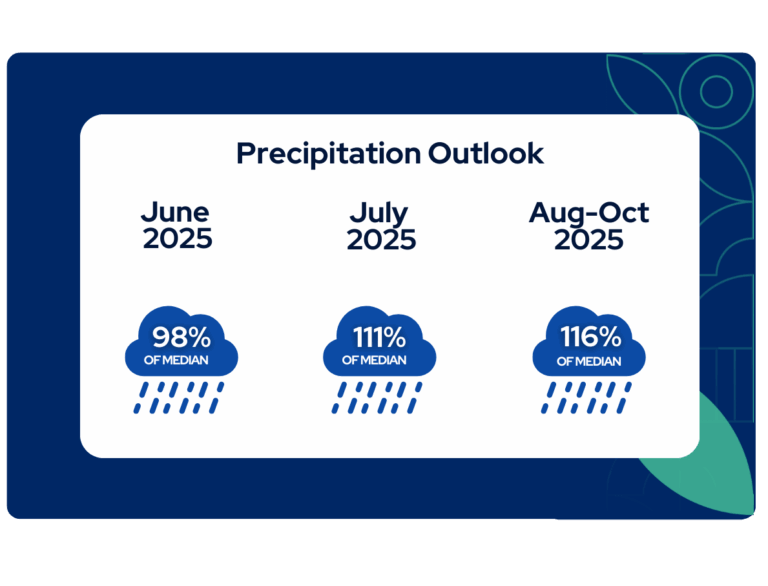 Precipitation Outlook

June 2025

98%
OF MEDIAN

July 2025

111%
OF MEDIAN

Aug-Oct 2025

116%
OF MEDIAN